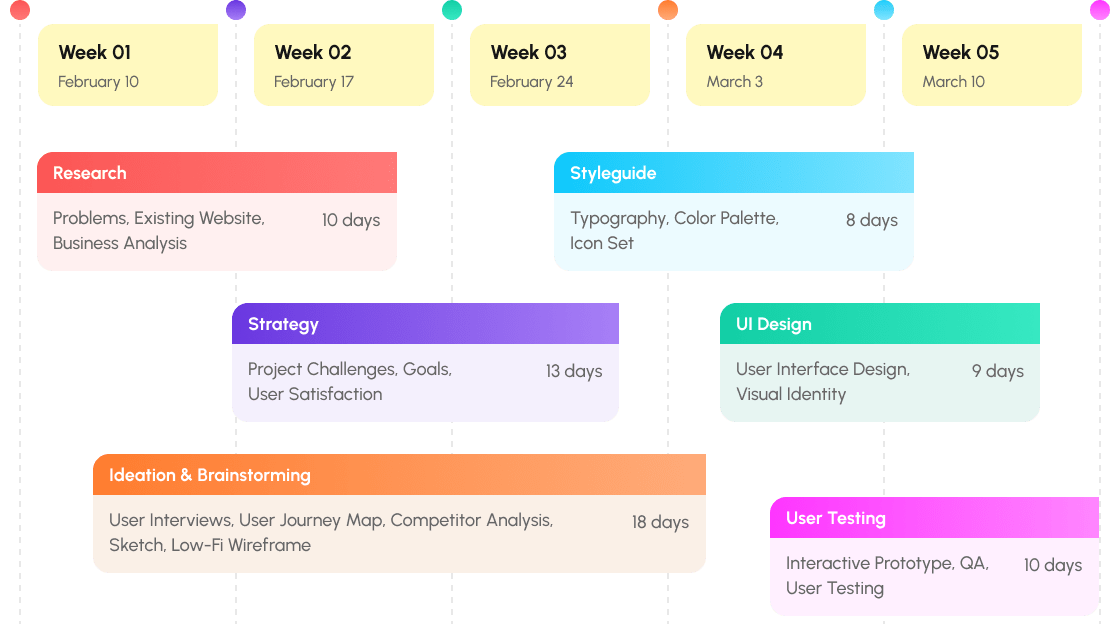 Week 01
February 10

Week 02
February 17

Week 03
February 24

Week 04
March 3

Week 05
March 10

Research
Problems, Existing Website, Business Analysis
10 days

Styleguide
Typography, Color Palette, Icon Set
8 days

Strategy
Project Challenges, Goals, User Satisfaction
13 days

UI Design
User Interface Design, Visual Identity
9 days

Ideation & Brainstorming
User Interviews, User Journey Map, Competitor Analysis, Sketch, Low-Fi Wireframe
18 days

User Testing
Interactive Prototype, QA, User Testing
10 days